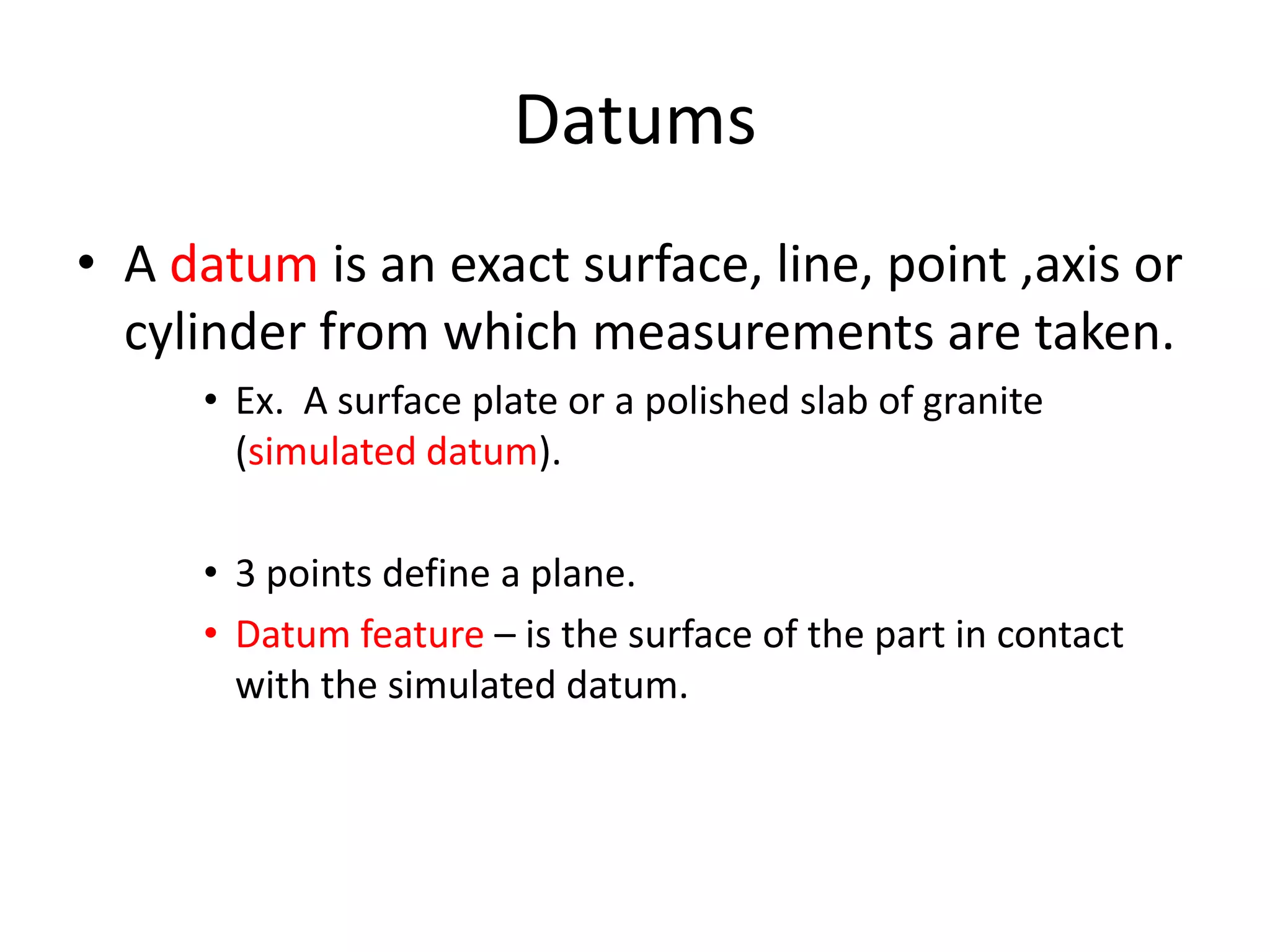 Datums

• A datum is an exact surface, line, point ,axis or cylinder from which measurements are taken.

• Ex. A surface plate or a polished slab of granite (simulated datum).

• 3 points define a plane.

• Datum feature – is the surface of the part in contact with the simulated datum.